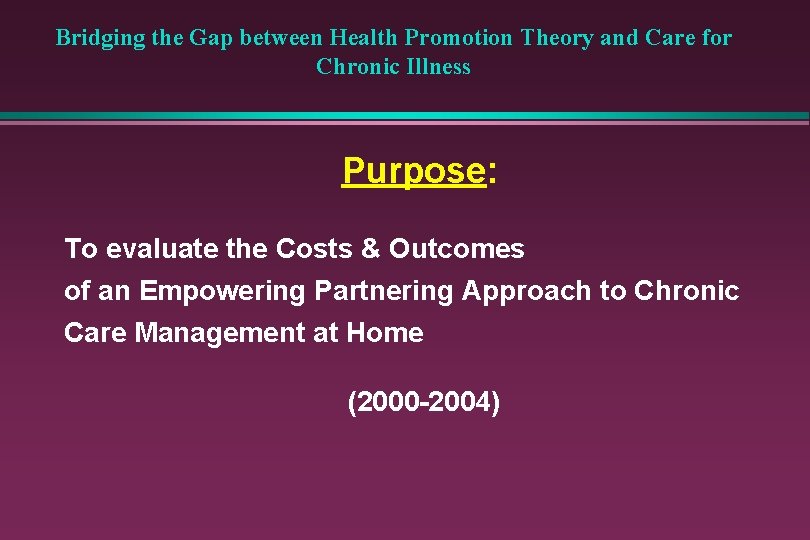 Bridging the Gap between Health Promotion Theory and Care for Chronic Illness

Purpose:

To evaluate the Costs & Outcomes of an Empowering Partnering Approach to Chronic Care Management at Home

(2000-2004)